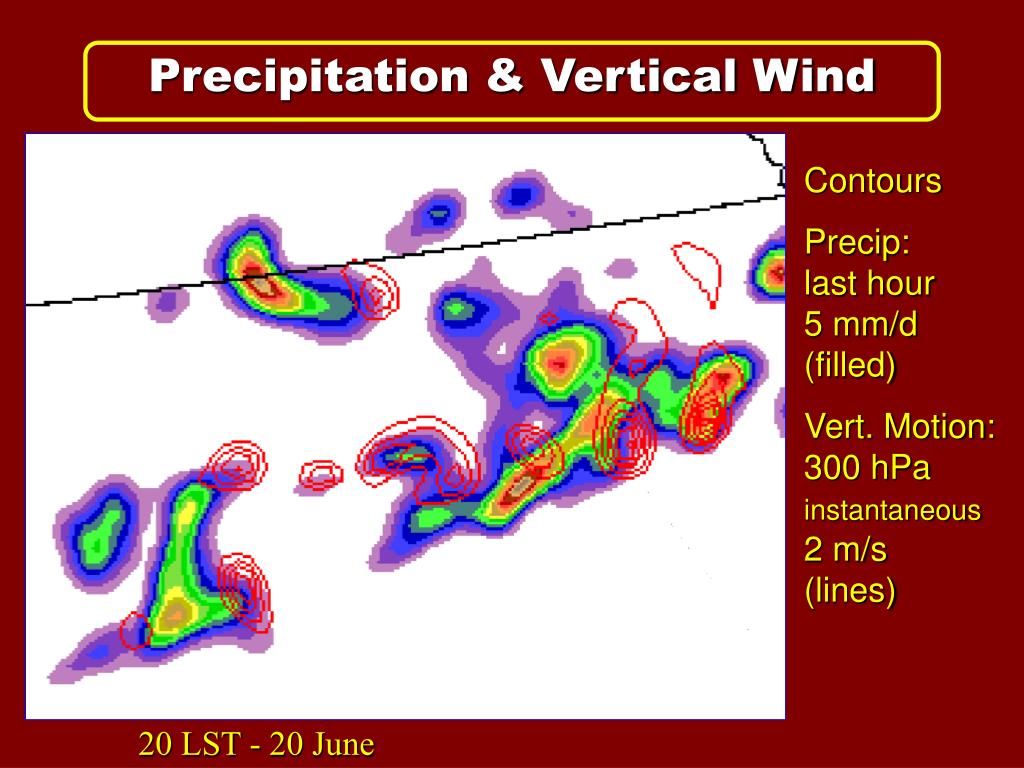 Precipitation & Vertical Wind

Contours

Precip:
last hour
5 mm/d
(filled)

Vert. Motion:
300 hPa
instantaneous
2 m/s
(lines)

20 LST - 20 June